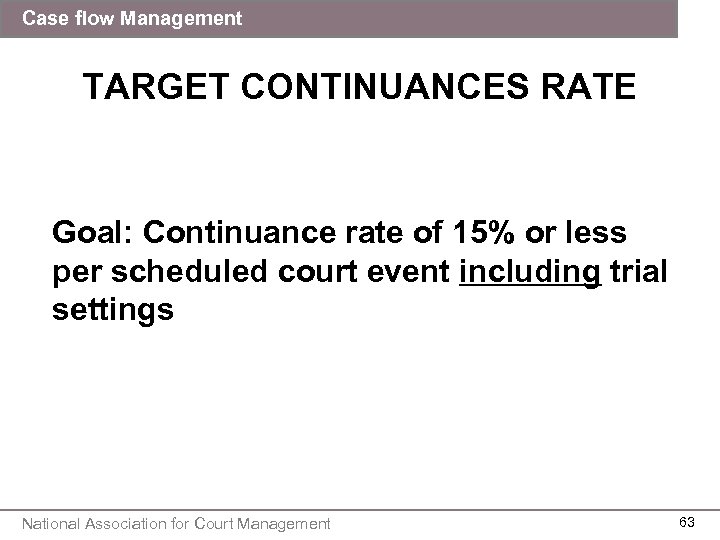 Case flow Management

TARGET CONTINUANCES RATE

Goal: Continuance rate of 15% or less per scheduled court event including trial settings

National Association for Court Management

63